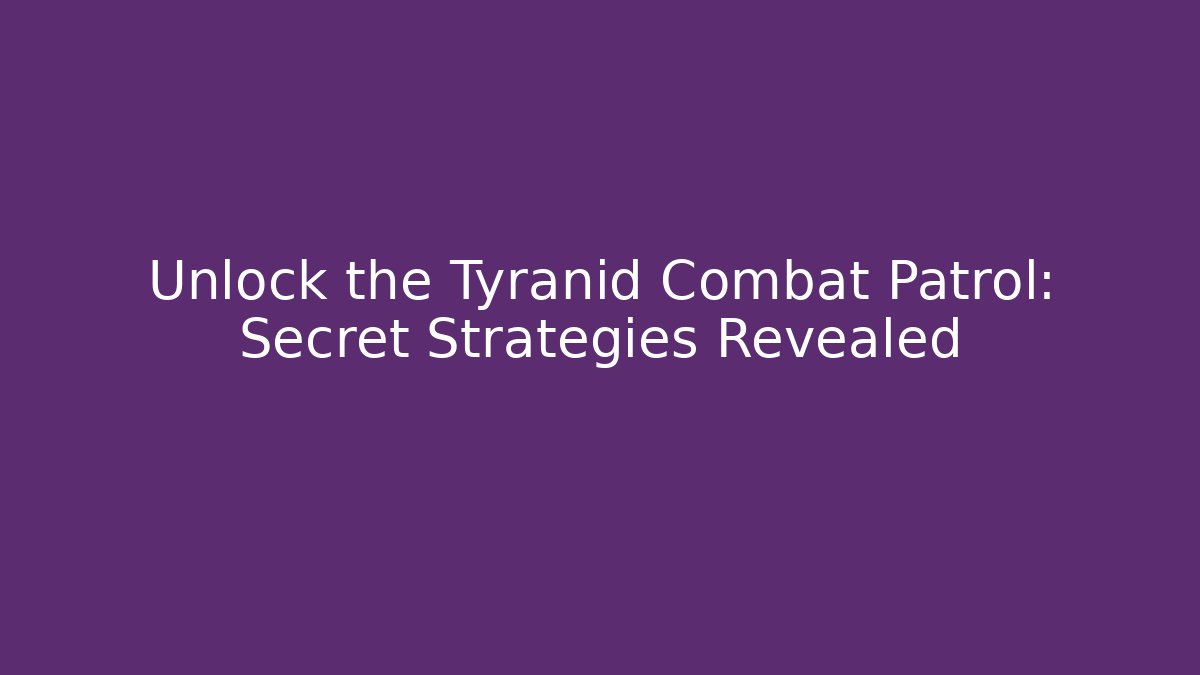 Unlock the Tyranid Combat Patrol: Secret Strategies Revealed